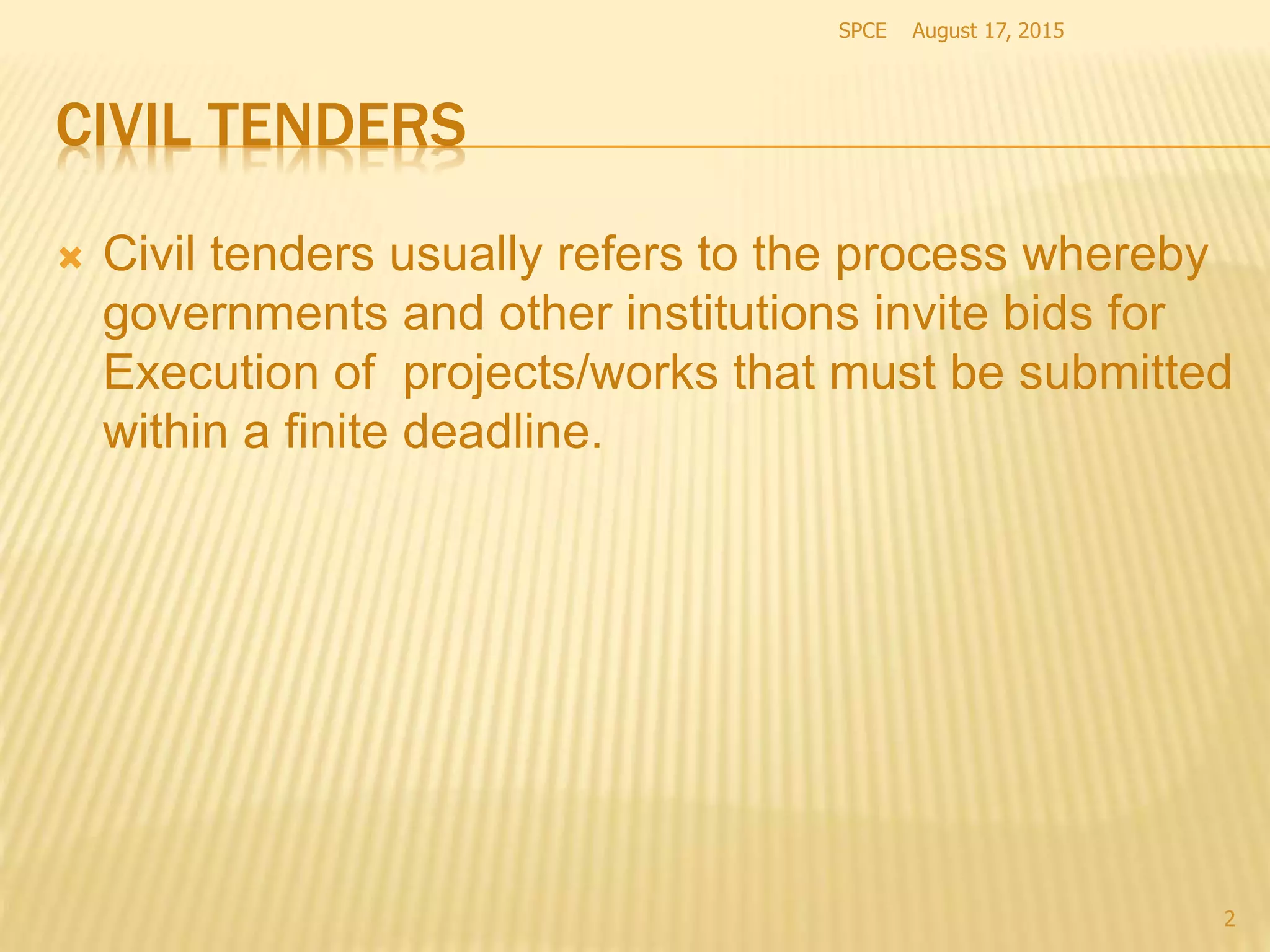 SPCE August 17, 2015

CIVIL TENDERS

Civil tenders usually refers to the process whereby governments and other institutions invite bids for Execution of projects/works that must be submitted within a finite deadline.

2